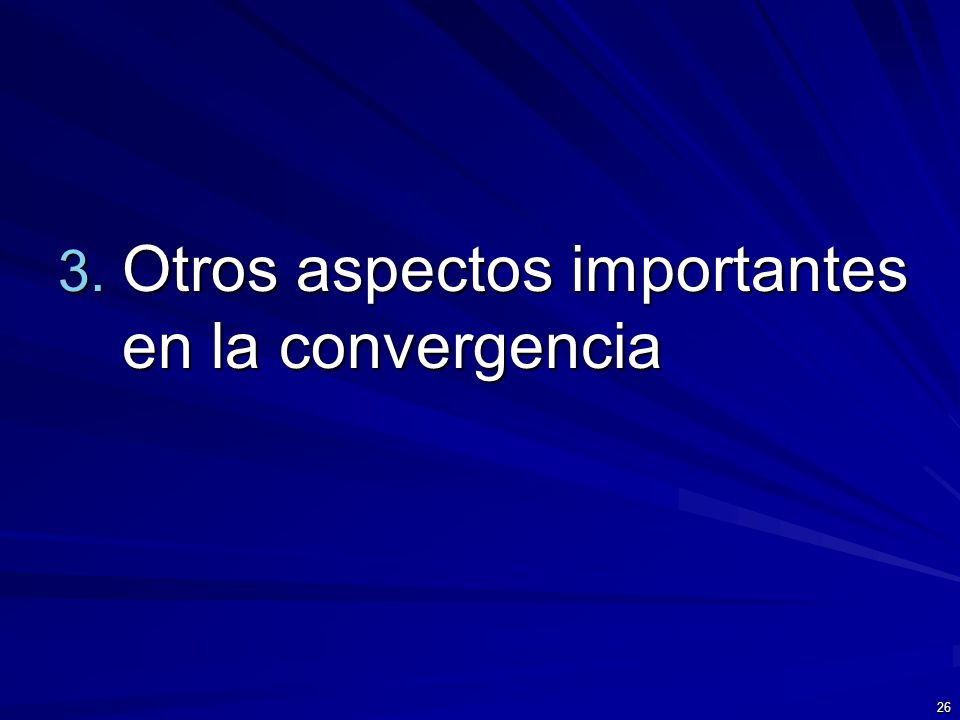 3. Otros aspectos importantes en la convergencia

26